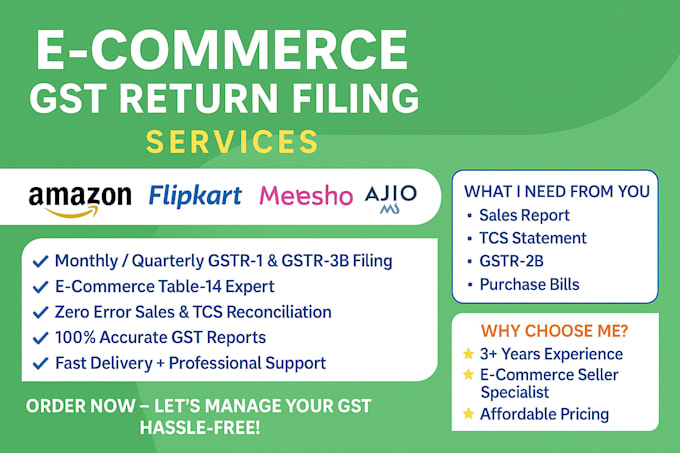 E-COMMERCE
GST RETURN FILING
SERVICES

amazon Flipkart Meesho AJIO

✓ Monthly / Quarterly GSTR-1 & GSTR-3B Filing
✓ E-Commerce Table-14 Expert
✓ Zero Error Sales & TCS Reconciliation
✓ 100% Accurate GST Reports
✓ Fast Delivery + Professional Support

ORDER NOW – LET'S MANAGE YOUR GST HASSLE-FREE!

WHAT I NEED FROM YOU
• Sales Report
• TCS Statement
• GSTR-2B
• Purchase Bills

WHY CHOOSE ME?
★ 3+ Years Experience
★ E-Commerce Seller Specialist
★ Affordable Pricing